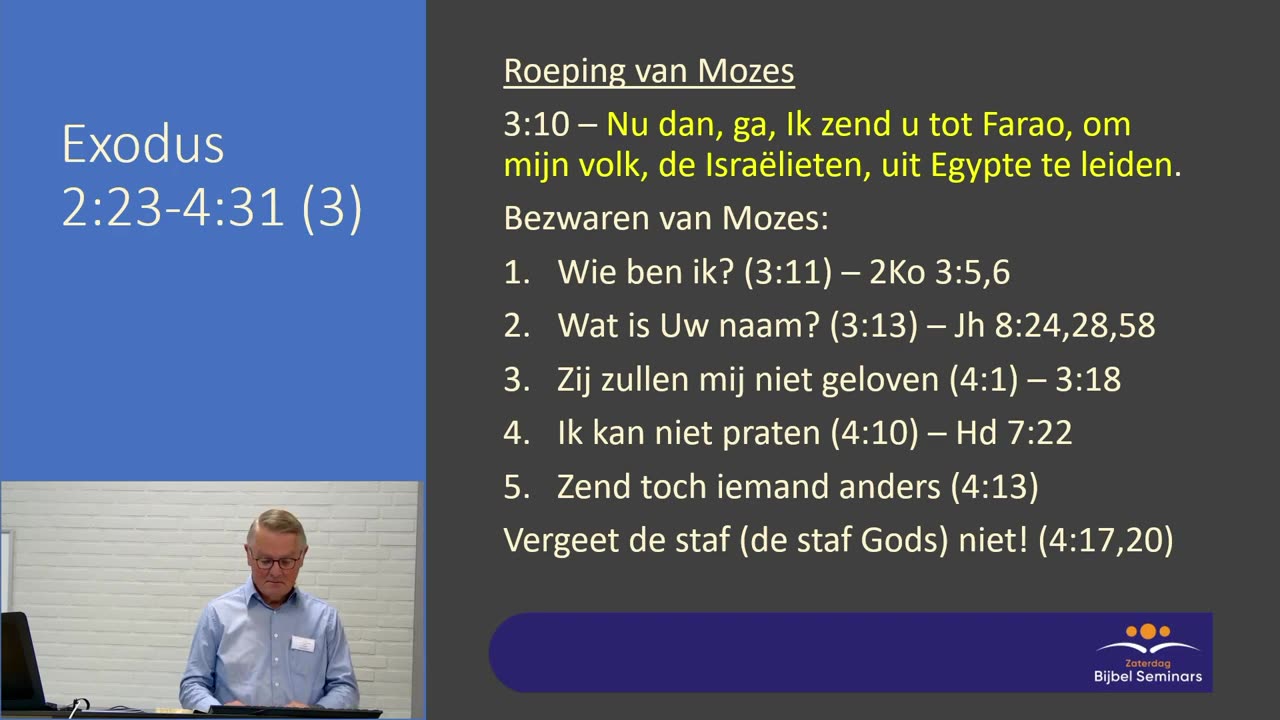 Exodus 2:23-4:31 (3)

Roeping van Mozes

3:10 – Nu dan, ga, Ik zend u tot Farao, om mijn volk, de Israëlieten, uit Egypte te leiden.

Bezwaren van Mozes:

1. Wie ben ik? (3:11) – 2Ko 3:5,6
2. Wat is Uw naam? (3:13) – Jh 8:24,28,58
3. Zij zullen mij niet geloven (4:1) – 3:18
4. Ik kan niet praten (4:10) – Hd 7:22
5. Zend toch iemand anders (4:13)

Vergeet de staf (de staf Gods) niet! (4:17,20)

Zaterdag
Bijbel Seminars